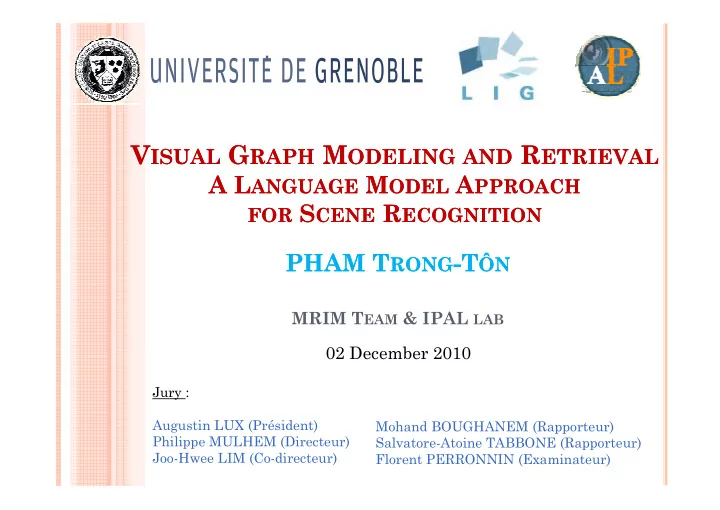 UNIVERSITÉ DE GRENOBLE

LIG

IPAL

VISUAL GRAPH MODELING AND RETRIEVAL
A LANGUAGE MODEL APPROACH
FOR SCENE RECOGNITION

PHAM TRONG-TÔN

MRIM TEAM & IPAL LAB

02 December 2010

Jury :

Augustin LUX (Président)
Philippe MULHEM (Directeur)
Joo-Hwee LIM (Co-directeur)

Mohand BOUGHANEM (Rapporteur)
Salvatore-Atoine TABBONE (Rapporteur)
Florent PERRONNIN (Examinateur)